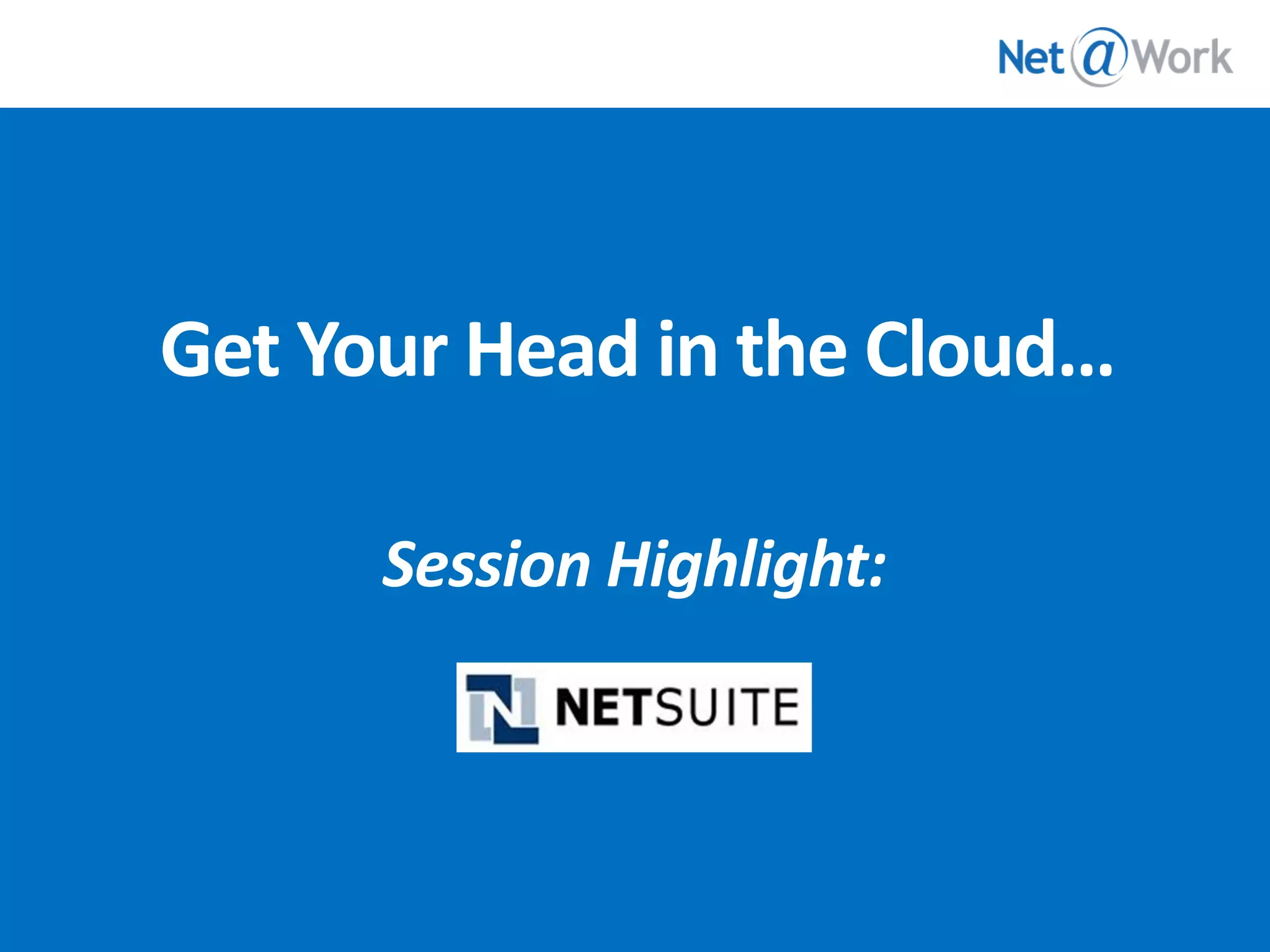 Net@Work

Get Your Head in the Cloud…

Session Highlight:

NETSUITE